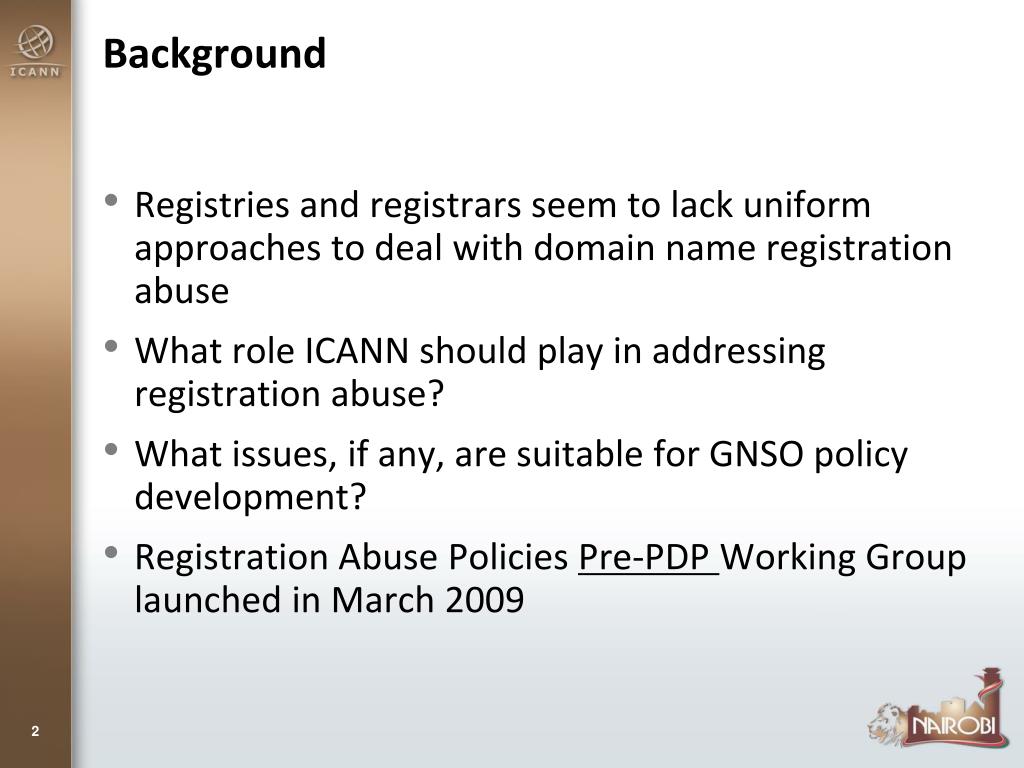 ICANN

Background

• Registries and registrars seem to lack uniform approaches to deal with domain name registration abuse

• What role ICANN should play in addressing registration abuse?

• What issues, if any, are suitable for GNSO policy development?

• Registration Abuse Policies Pre-PDP Working Group launched in March 2009

2

NAIROBI